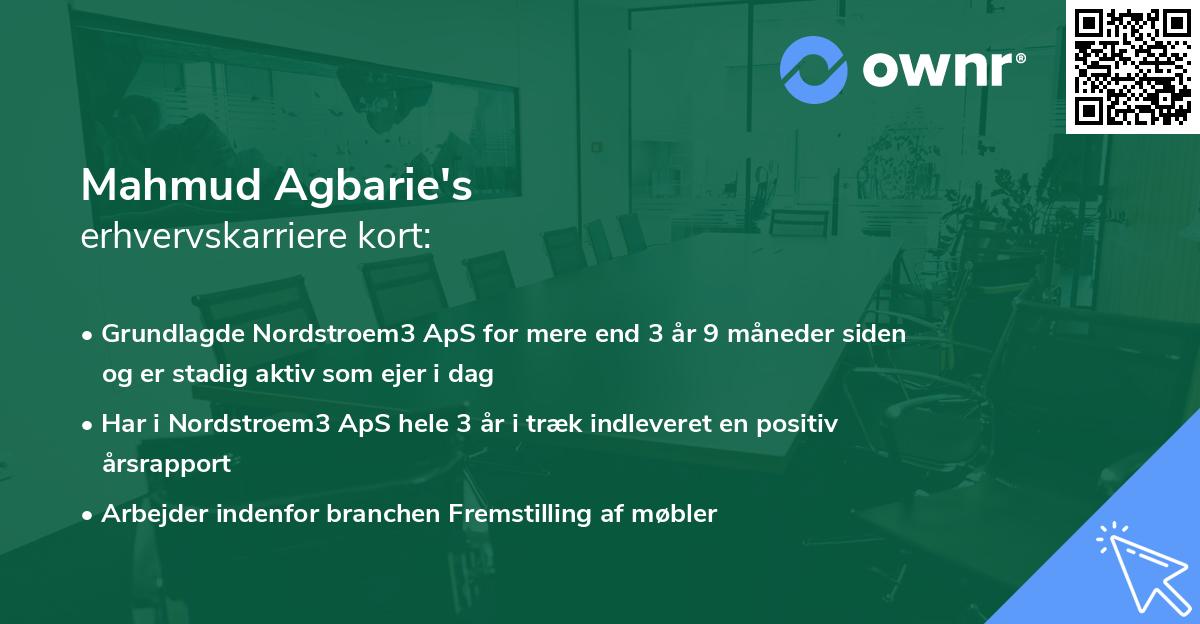 ownr®

Mahmud Agbarie's
erhvervskarriere kort:

• Grundlagde Nordstroem3 ApS for mere end 3 år 9 måneder siden og er stadig aktiv som ejer i dag
• Har i Nordstroem3 ApS hele 3 år i træk indleveret en positiv årsrapport
• Arbejder indenfor branchen Fremstilling af møbler